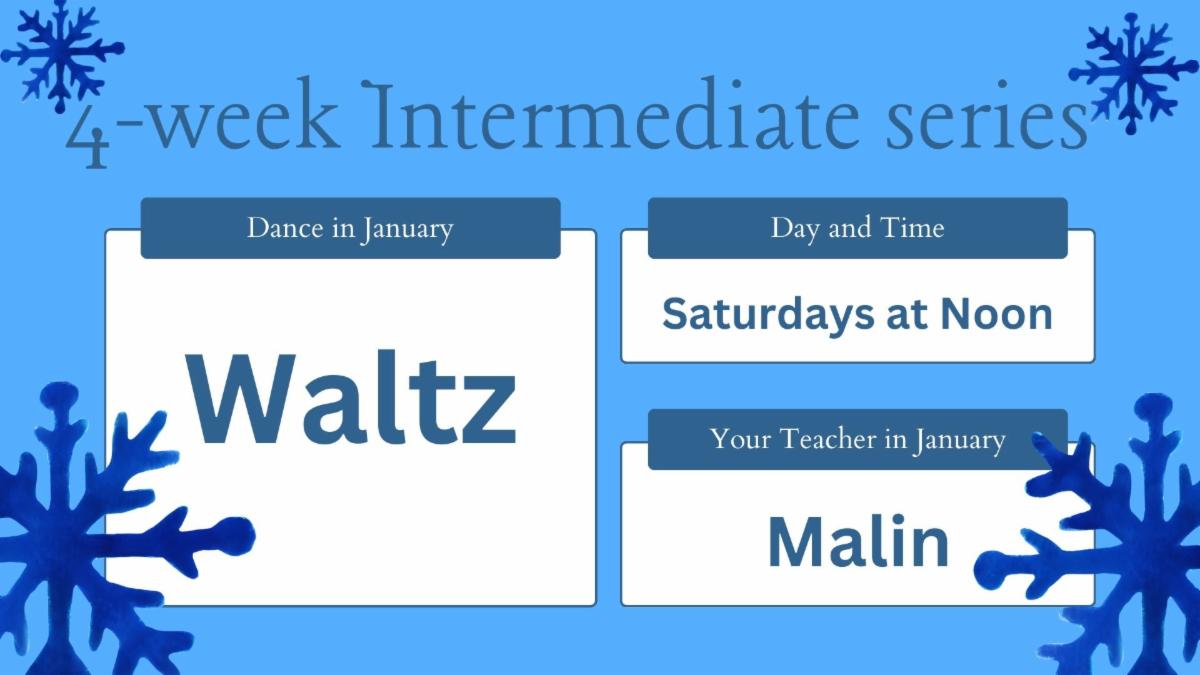 4-week Intermediate series

Dance in January

Waltz

Day and Time

Saturdays at Noon

Your Teacher in January

Malin